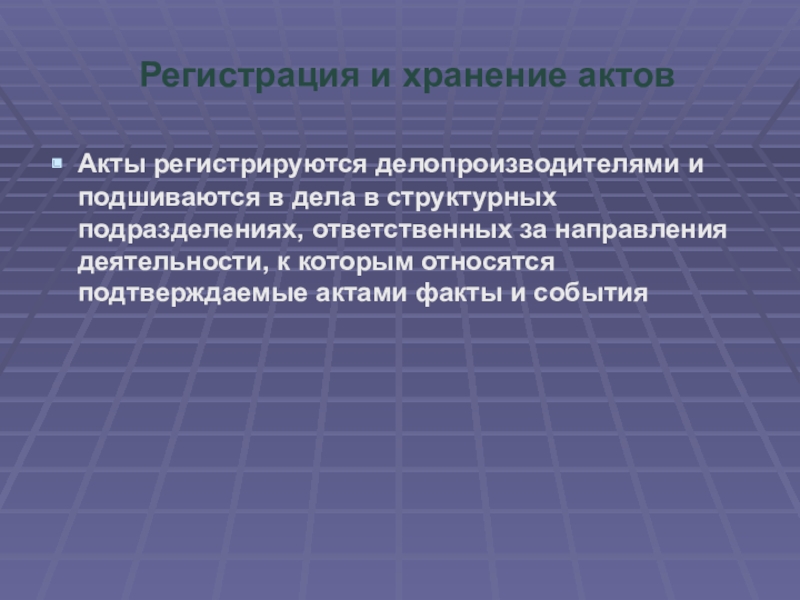 Регистрация и хранение актов

Акты регистрируются делопроизводителями и подшиваются в дела в структурных подразделениях, ответственных за направления деятельности, к которым относятся подтверждаемые актами факты и события